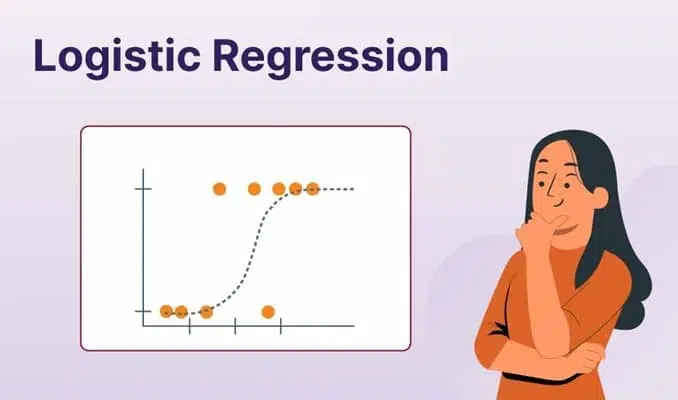 Logistic Regression